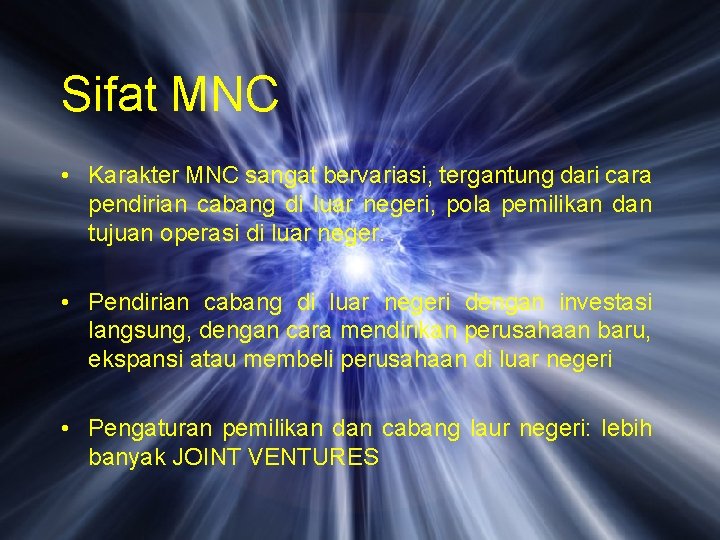 Sifat MNC

• Karakter MNC sangat bervariasi, tergantung dari cara pendirian cabang di luar negeri, pola pemilikan dan tujuan operasi di luar neger.

• Pendirian cabang di luar negeri dengan investasi langsung, dengan cara mendirikan perusahaan baru, ekspansi atau membeli perusahaan di luar negeri

• Pengaturan pemilikan dan cabang laur negeri: lebih banyak JOINT VENTURES